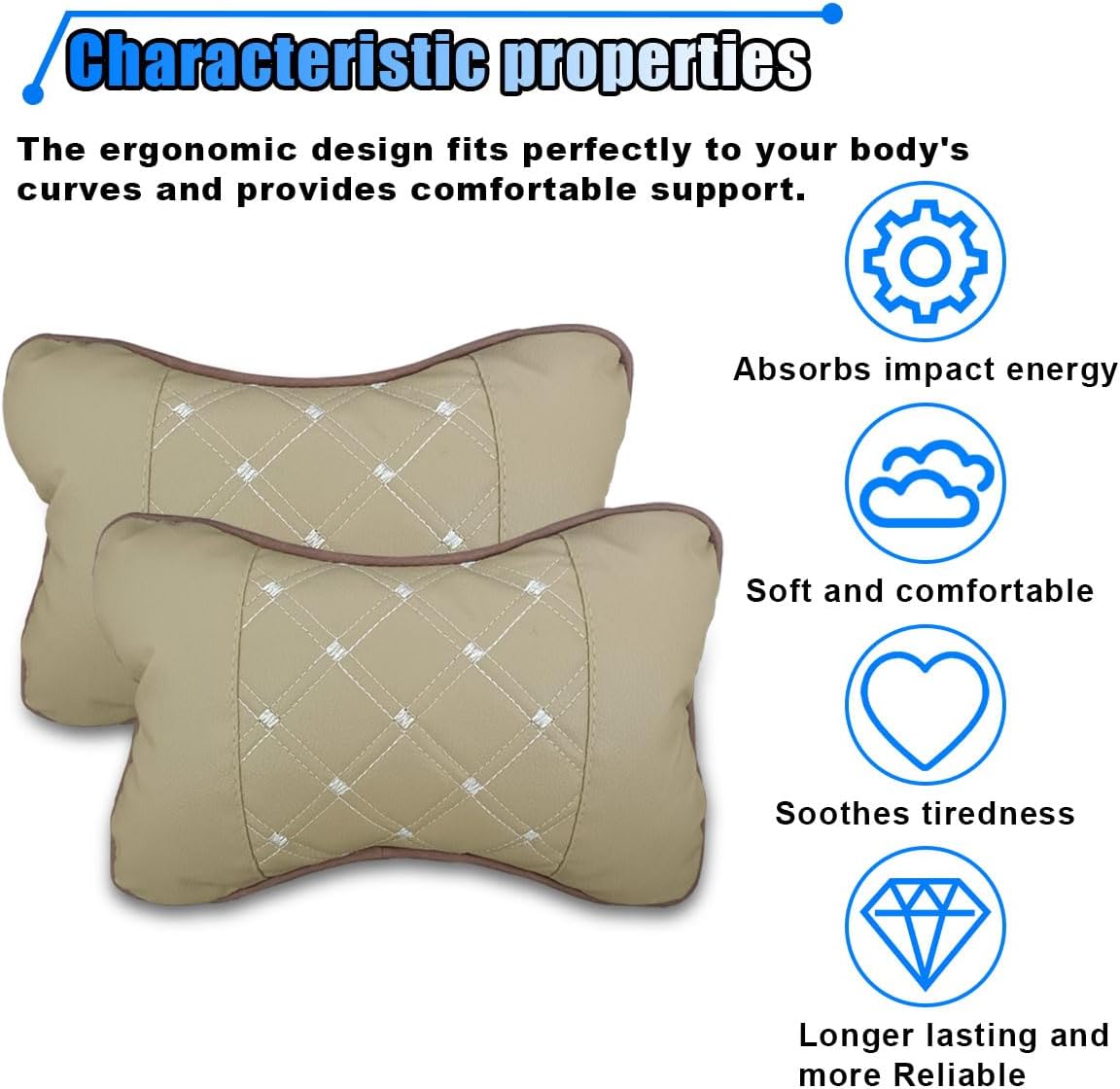 Characteristic properties

The ergonomic design fits perfectly to your body's curves and provides comfortable support.

Absorbs impact energy

Soft and comfortable

Soothes tiredness

Longer lasting and more Reliable